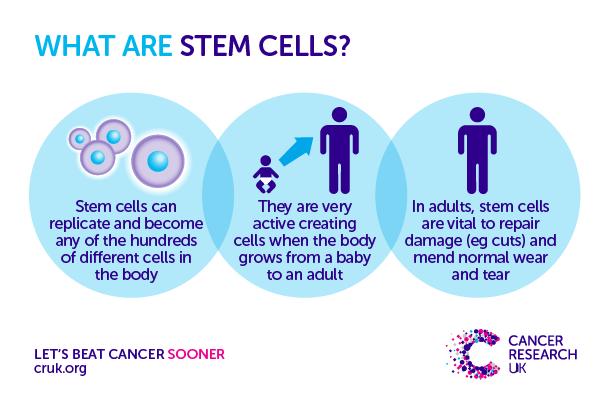 WHAT ARE STEM CELLS?

Stem cells can replicate and become any of the hundreds of different cells in the body

They are very active creating cells when the body grows from a baby to an adult

In adults, stem cells are vital to repair damage (eg cuts) and mend normal wear and tear

LET'S BEAT CANCER SOONER
cruk.org

CANCER RESEARCH UK